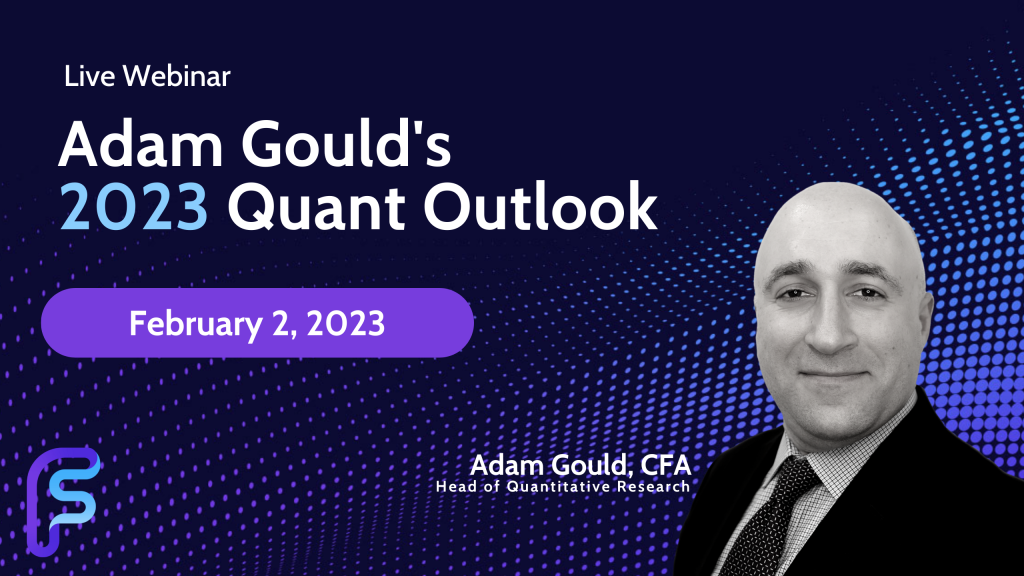 Live Webinar

Adam Gould's 2023 Quant Outlook

February 2, 2023

Adam Gould, CFA
Head of Quantitative Research